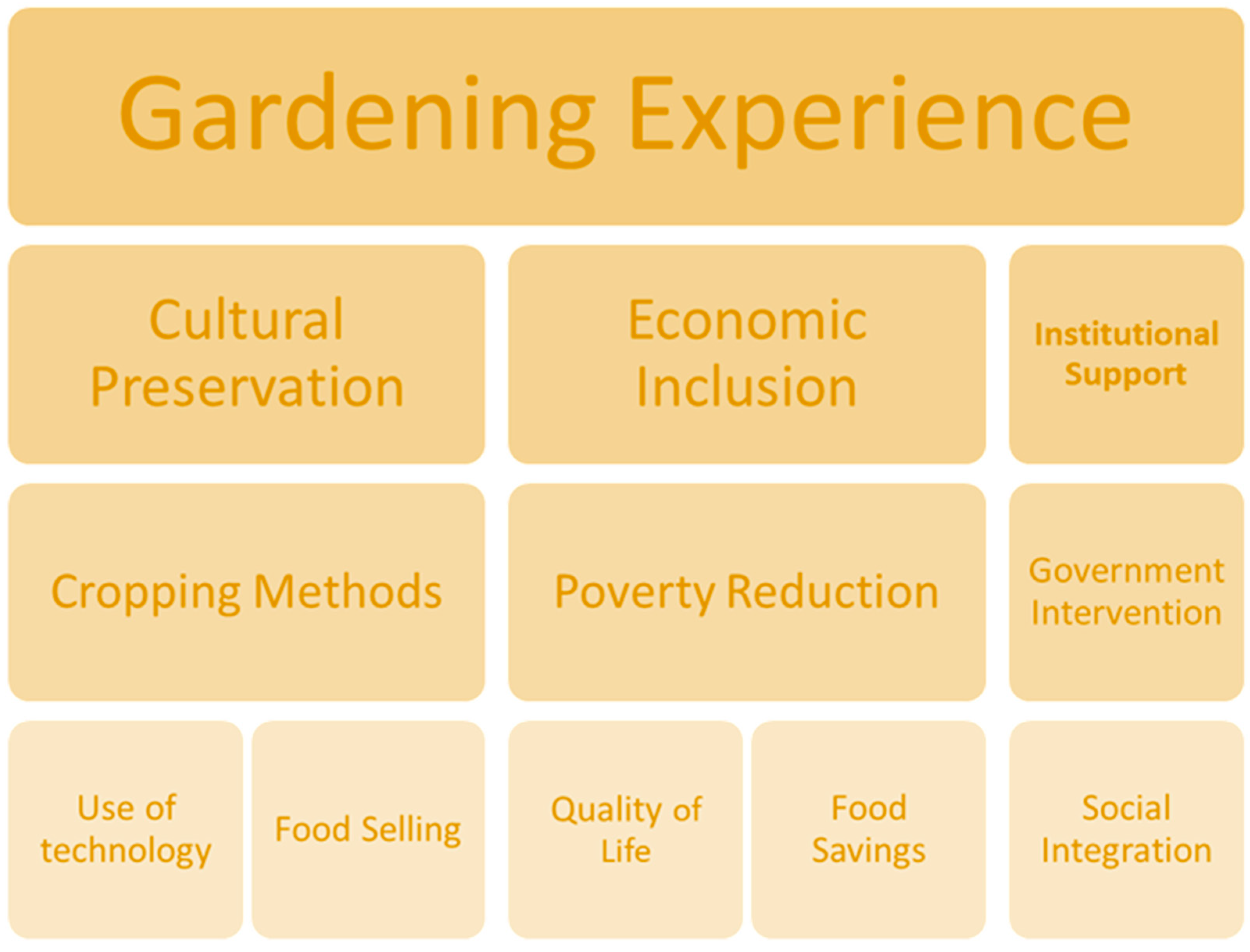 Gardening Experience

Cultural Preservation

Economic Inclusion

Institutional Support

Cropping Methods

Poverty Reduction

Government Intervention

Use of technology

Food Selling

Quality of Life

Food Savings

Social Integration